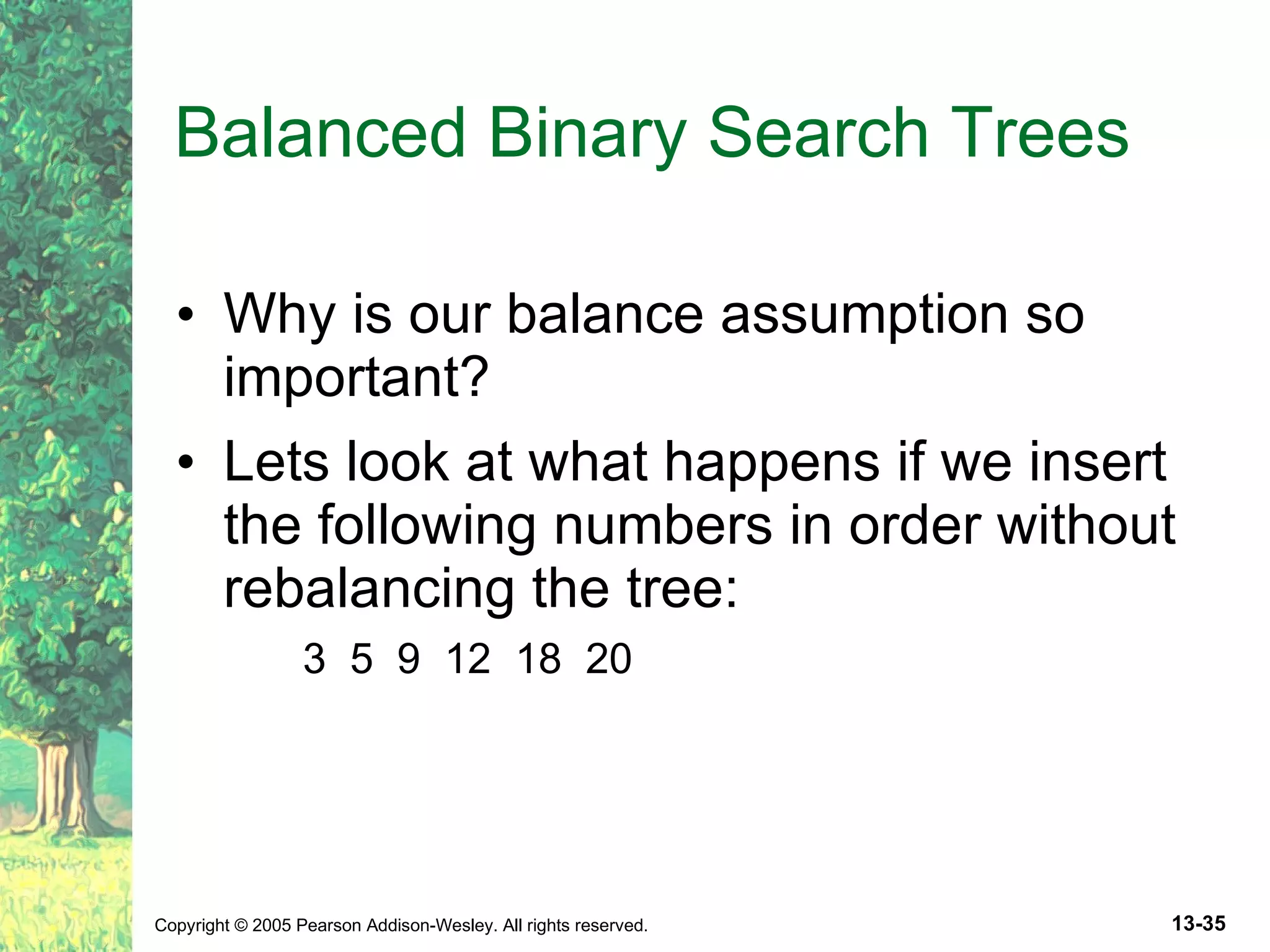 Balanced Binary Search Trees

• Why is our balance assumption so important?

• Lets look at what happens if we insert the following numbers in order without rebalancing the tree:

3 5 9 12 18 20

Copyright © 2005 Pearson Addison-Wesley. All rights reserved.

13-35